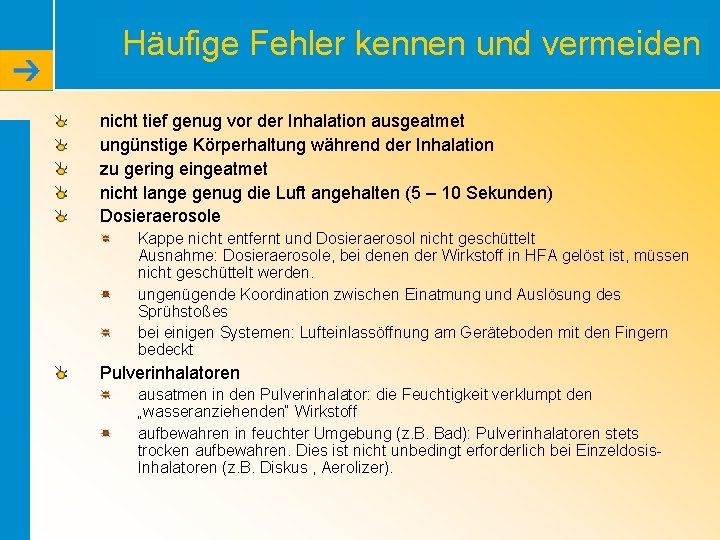 Häufige Fehler kennen und vermeiden

nicht tief genug vor der Inhalation ausgeatmet

ungünstige Körperhaltung während der Inhalation

zu gering eingeatmet

nicht lange genug die Luft angehalten (5 – 10 Sekunden)

Dosieraerosole

Kappe nicht entfernt und Dosieraerosol nicht geschüttelt
Ausnahme: Dosieraerosole, bei denen der Wirkstoff in HFA gelöst ist, müssen nicht geschüttelt werden.

ungenügende Koordination zwischen Einatmung und Auslösung des Sprühstoßes

bei einigen Systemen: Lufteinlassöffnung am Geräteboden mit den Fingern bedeckt

Pulverinhalatoren

ausatmen in den Pulverinhalator: die Feuchtigkeit verklumpt den „wasseranziehenden" Wirkstoff

aufbewahren in feuchter Umgebung (z.B. Bad): Pulverinhalatoren stets trocken aufbewahren. Dies ist nicht unbedingt erforderlich bei Einzeldosis-Inhalatoren (z.B. Diskus , Aerolizer).